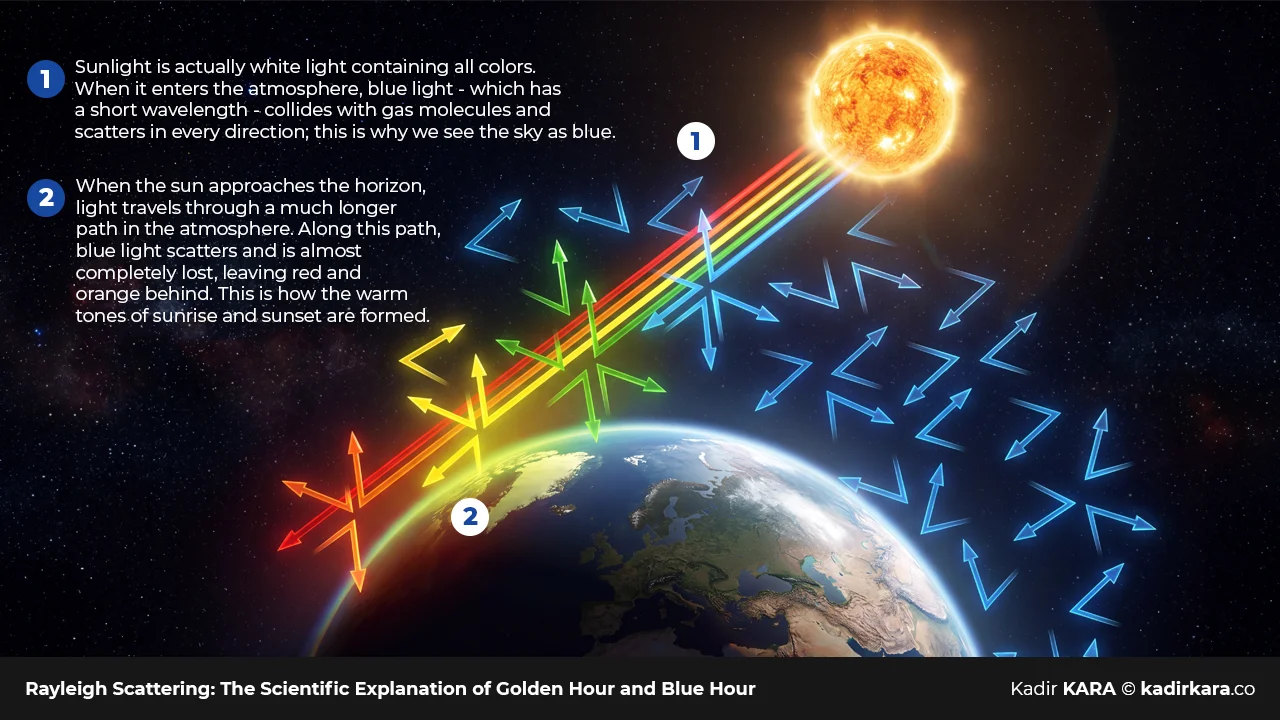 1 Sunlight is actually white light containing all colors. When it enters the atmosphere, blue light - which has a short wavelength - collides with gas molecules and scatters in every direction; this is why we see the sky as blue.

2 When the sun approaches the horizon, light travels through a much longer path in the atmosphere. Along this path, blue light scatters and is almost completely lost, leaving red and orange behind. This is how the warm tones of sunrise and sunset are formed.

1

2

Rayleigh Scattering: The Scientific Explanation of Golden Hour and Blue Hour

Kadir KARA © kadirkara.co